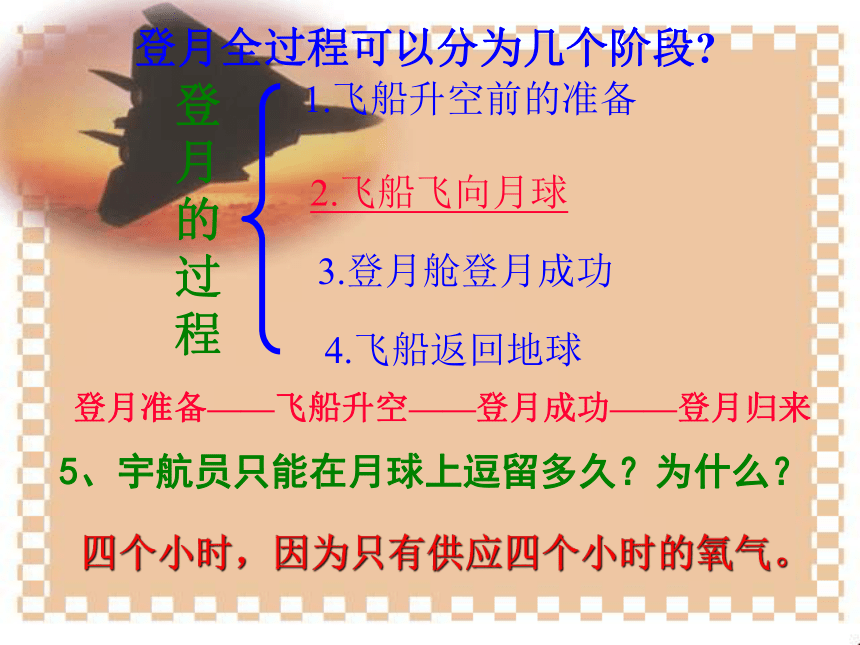 登月全过程可以分为几个阶段?

登月的过程

1.飞船升空前的准备

2.飞船飞向月球

3.登月舱登月成功

4.飞船返回地球

登月准备——飞船升空——登月成功——登月归来

5、宇航员只能在月球上逗留多久？为什么？

四个小时，因为只有供应四个小时的氧气。